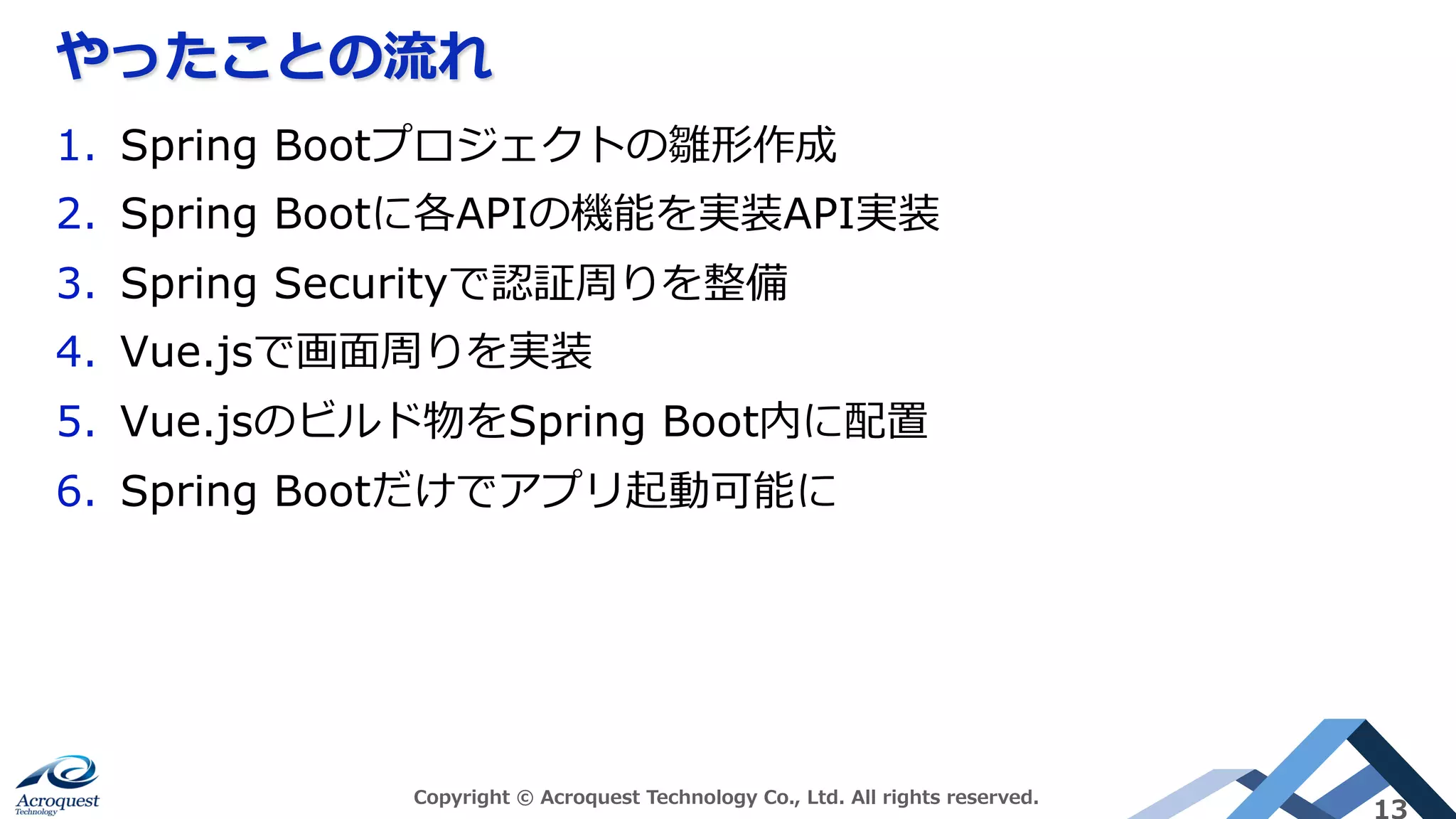 やったことの流れ

1. Spring Bootプロジェクトの雛形作成
2. Spring Bootに各APIの機能を実装API実装
3. Spring Securityで認証周りを整備
4. Vue.jsで画面周りを実装
5. Vue.jsのビルド物をSpring Boot内に配置
6. Spring Bootだけでアプリ起動可能に

Acroquest Technology

Copyright © Acroquest Technology Co., Ltd. All rights reserved.

13